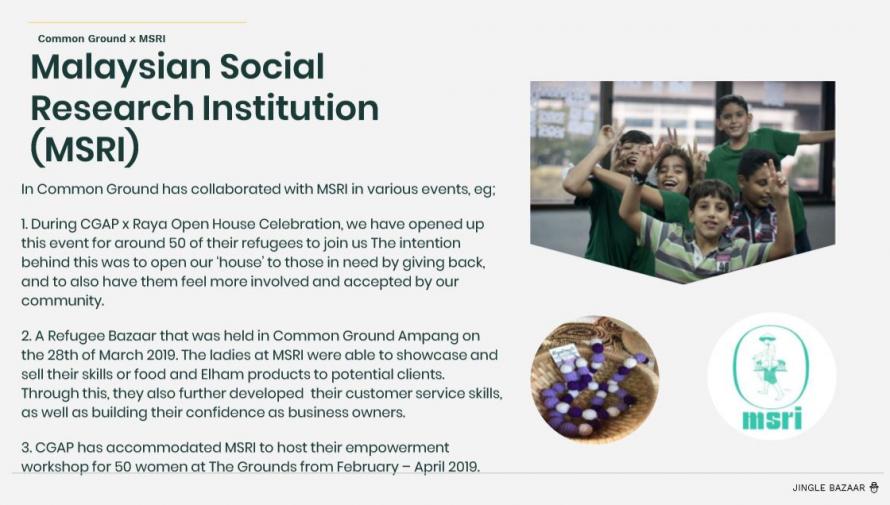 Common Ground x MSRI

Malaysian Social Research Institution (MSRI)

In Common Ground has collaborated with MSRI in various events, eg;

1. During CGAP x Raya Open House Celebration, we have opened up this event for around 50 of their refugees to join us The intention behind this was to open our 'house' to those in need by giving back, and to also have them feel more involved and accepted by our community.

2. A Refugee Bazaar that was held in Common Ground Ampang on the 28th of March 2019. The ladies at MSRI were able to showcase and sell their skills or food and Elham products to potential clients. Through this, they also further developed their customer service skills, as well as building their confidence as business owners.

3. CGAP has accommodated MSRI to host their empowerment workshop for 50 women at The Grounds from February – April 2019.

msri

JINGLE BAZAAR